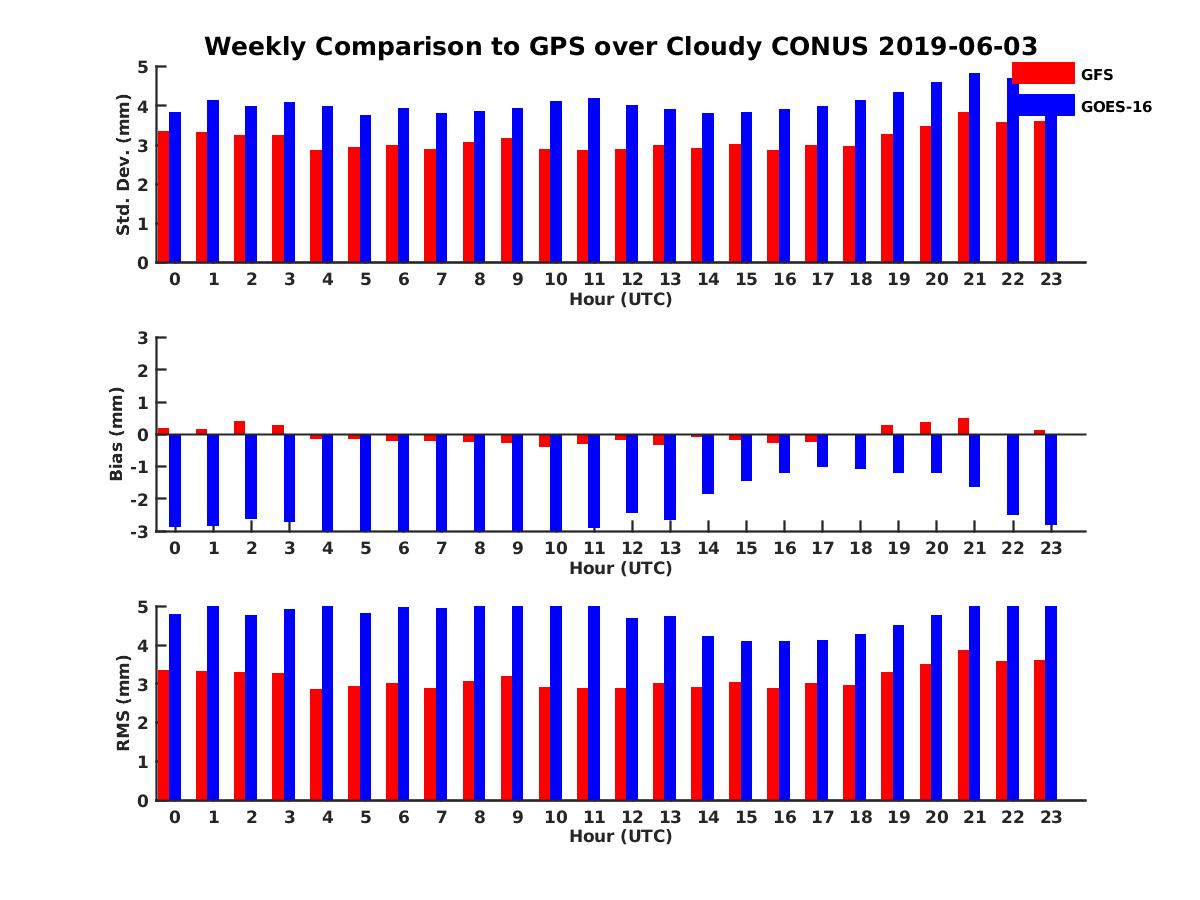 Weekly Comparison to GPS over Cloudy CONUS 2019-06-03

GFS
GOES-16

Std. Dev. (mm)
5
4
3
2
1
0
0 1 2 3 4 5 6 7 8 9 10 11 12 13 14 15 16 17 18 19 20 21 22 23
Hour (UTC)

Bias (mm)
3
2
1
0
-1
-2
-3
0 1 2 3 4 5 6 7 8 9 10 11 12 13 14 15 16 17 18 19 20 21 22 23
Hour (UTC)

RMS (mm)
5
4
3
2
1
0
0 1 2 3 4 5 6 7 8 9 10 11 12 13 14 15 16 17 18 19 20 21 22 23
Hour (UTC)